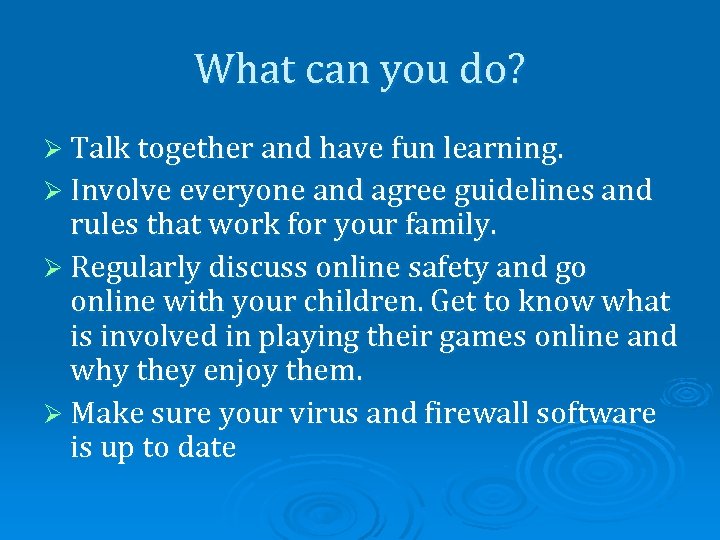 What can you do?

➢ Talk together and have fun learning.

➢ Involve everyone and agree guidelines and rules that work for your family.

➢ Regularly discuss online safety and go online with your children. Get to know what is involved in playing their games online and why they enjoy them.

➢ Make sure your virus and firewall software is up to date